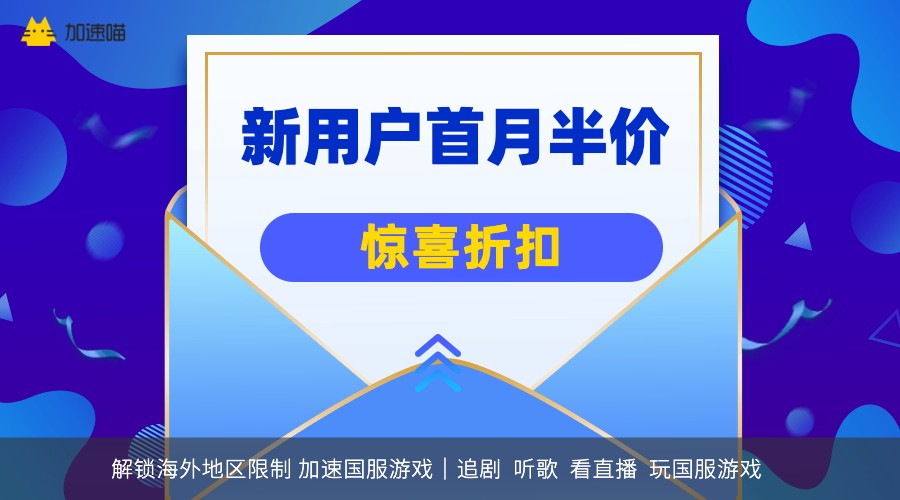 加速喵

新用户首月半价

惊喜折扣

解锁海外地区限制 加速国服游戏｜追剧 听歌 看直播 玩国服游戏